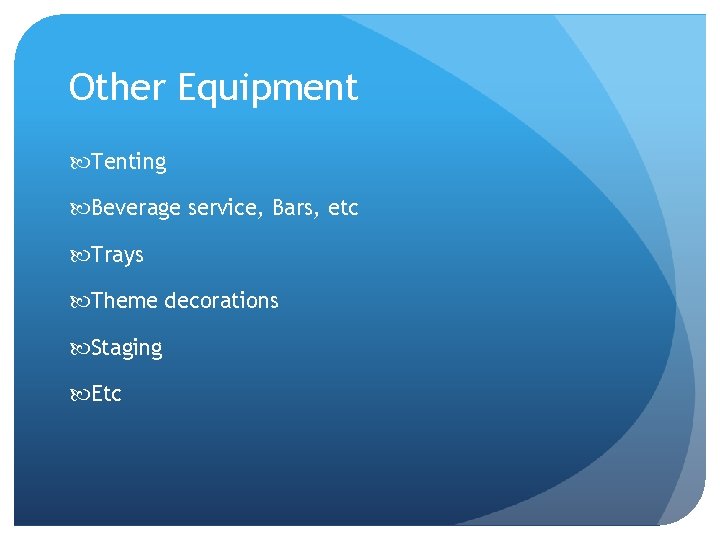 Other Equipment

Tenting

Beverage service, Bars, etc

Trays

Theme decorations

Staging

Etc